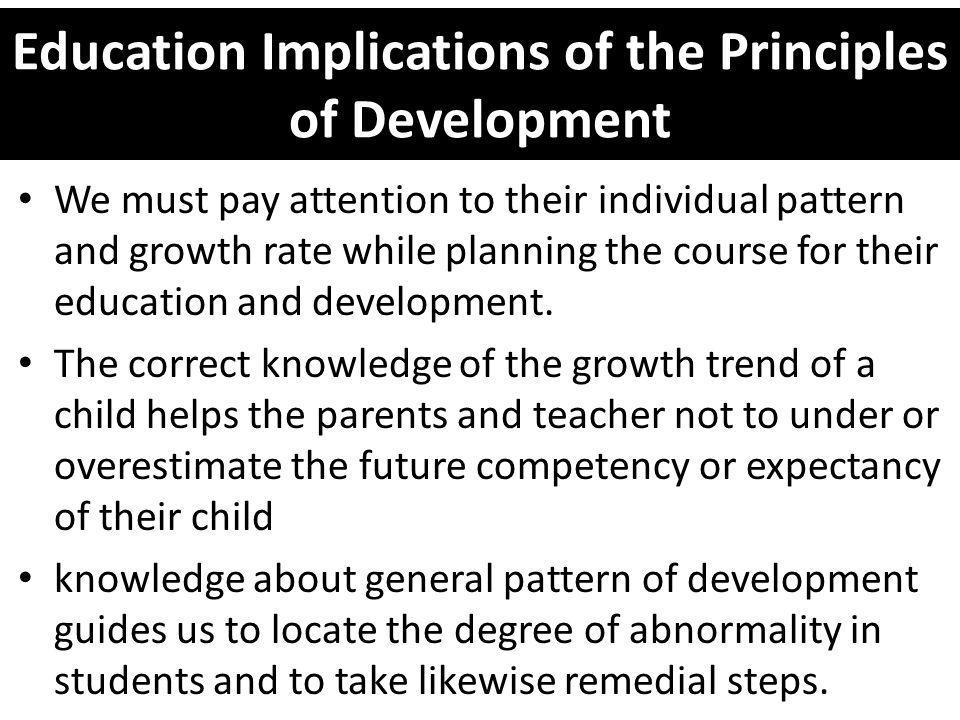 Education Implications of the Principles of Development

• We must pay attention to their individual pattern and growth rate while planning the course for their education and development.

• The correct knowledge of the growth trend of a child helps the parents and teacher not to under or overestimate the future competency or expectancy of their child

• knowledge about general pattern of development guides us to locate the degree of abnormality in students and to take likewise remedial steps.